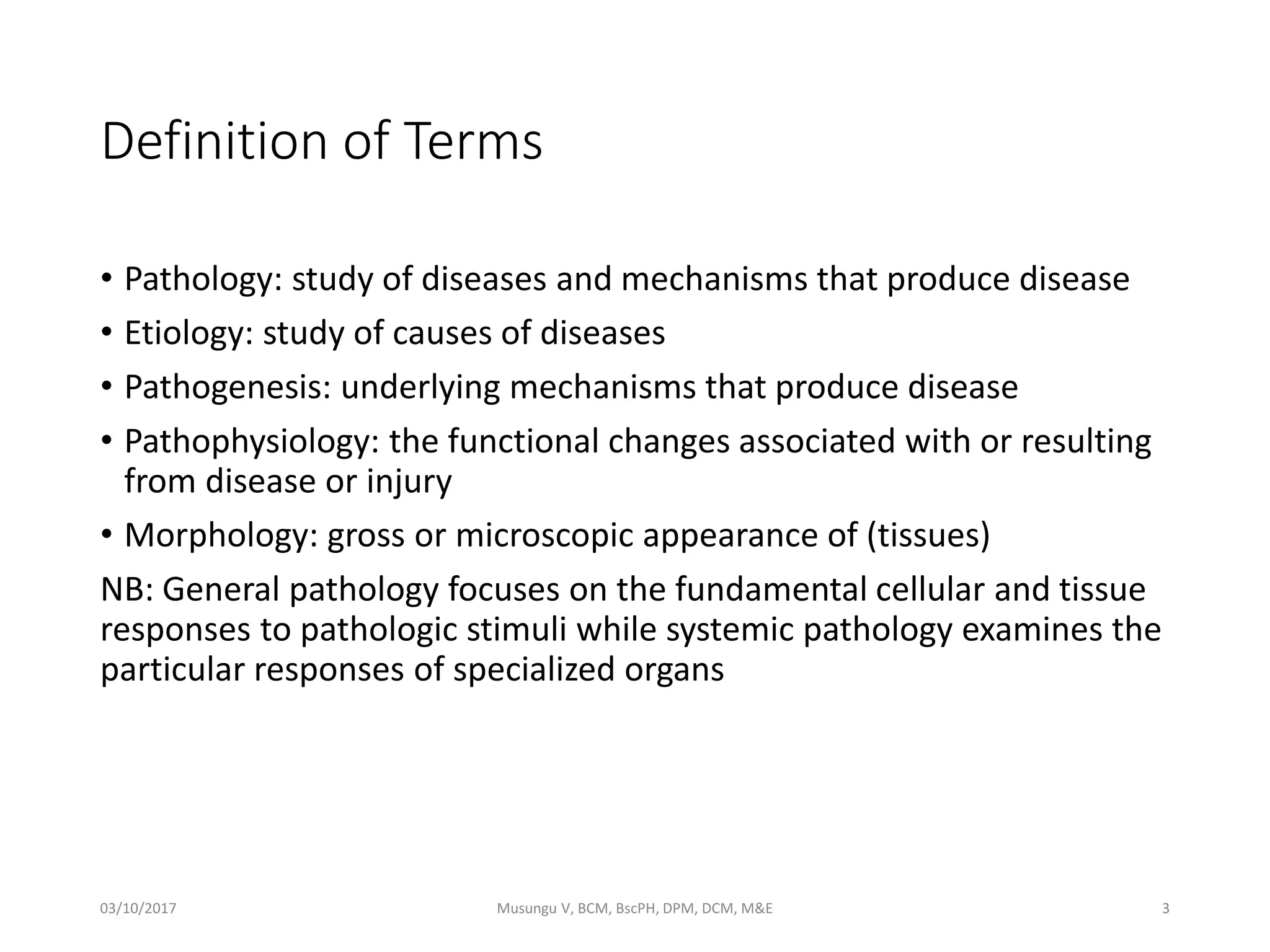 Definition of Terms

• Pathology: study of diseases and mechanisms that produce disease
• Etiology: study of causes of diseases
• Pathogenesis: underlying mechanisms that produce disease
• Pathophysiology: the functional changes associated with or resulting from disease or injury
• Morphology: gross or microscopic appearance of (tissues)

NB: General pathology focuses on the fundamental cellular and tissue responses to pathologic stimuli while systemic pathology examines the particular responses of specialized organs

03/10/2017 Musungu V, BCM, BscPH, DPM, DCM, M&E 3